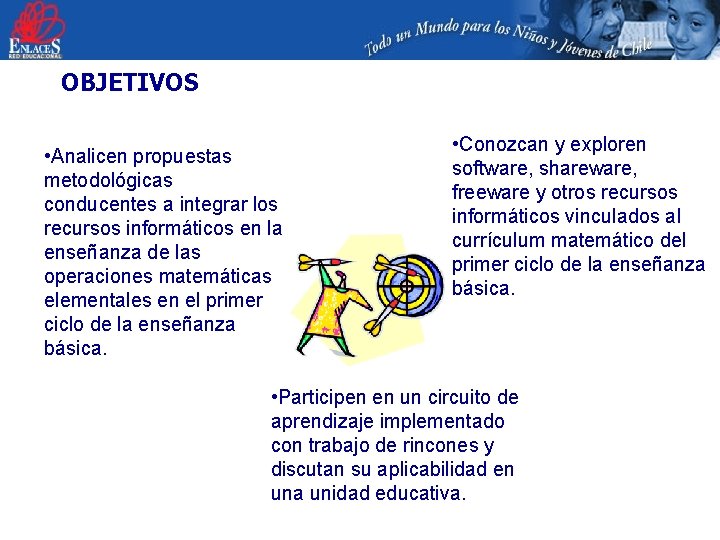 ENLACES
RED EDUCACIONAL

Todo un Mundo para los Niños y Jóvenes de Chile

OBJETIVOS

•Analicen propuestas metodológicas conducentes a integrar los recursos informáticos en la enseñanza de las operaciones matemáticas elementales en el primer ciclo de la enseñanza básica.

•Conozcan y exploren software, shareware, freeware y otros recursos informáticos vinculados al currículum matemático del primer ciclo de la enseñanza básica.

•Participen en un circuito de aprendizaje implementado con trabajo de rincones y discutan su aplicabilidad en una unidad educativa.